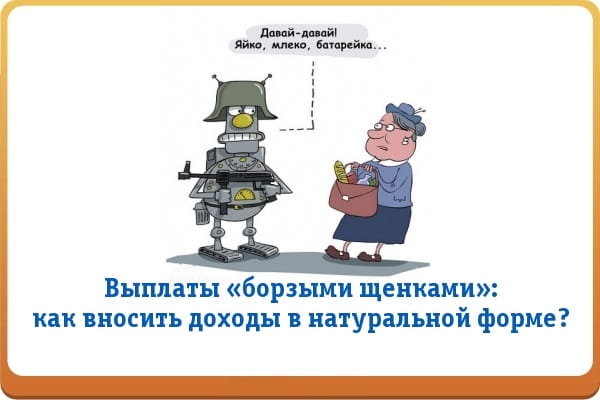 Давай-давай!
Яйко, млеко, батарейка...

Выплаты «борзыми щенками»:
как вносить доходы в натуральной форме?